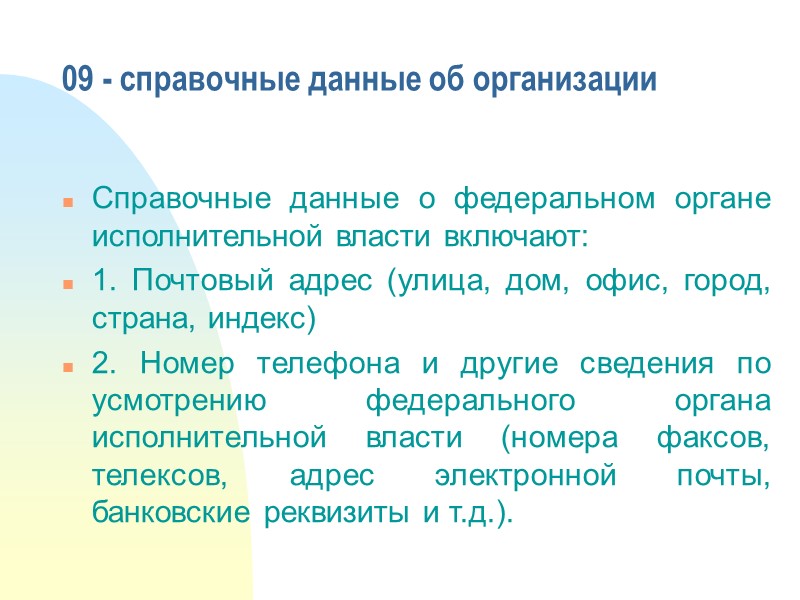 09 - справочные данные об организации

Справочные данные о федеральном органе исполнительной власти включают:

1. Почтовый адрес (улица, дом, офис, город, страна, индекс)

2. Номер телефона и другие сведения по усмотрению федерального органа исполнительной власти (номера факсов, телексов, адрес электронной почты, банковские реквизиты и т.д.).